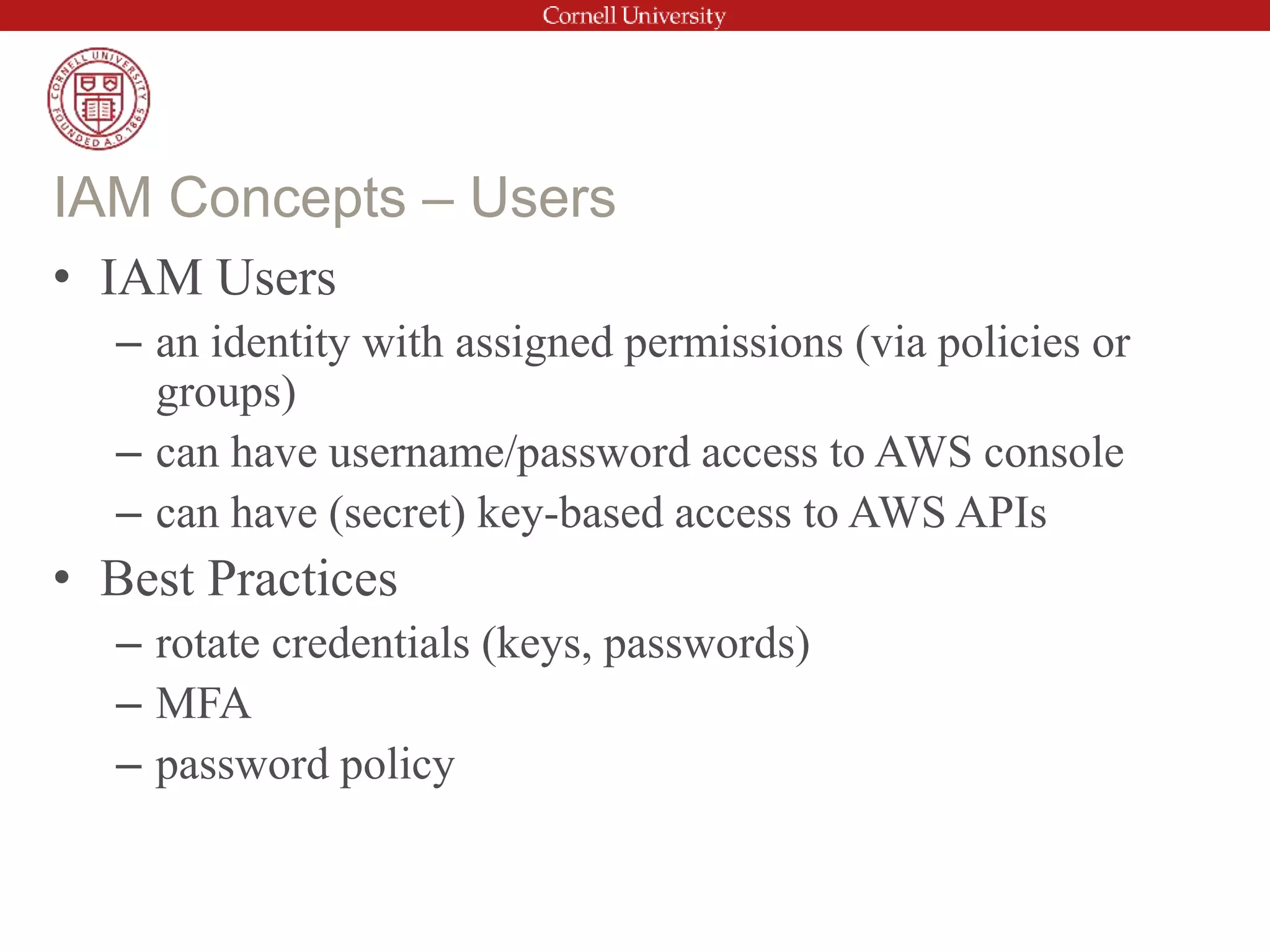 Cornell University

CORNELL UNIVERSITY FOUNDED A.D. 1865

IAM Concepts – Users

• IAM Users
  – an identity with assigned permissions (via policies or groups)
  – can have username/password access to AWS console
  – can have (secret) key-based access to AWS APIs
• Best Practices
  – rotate credentials (keys, passwords)
  – MFA
  – password policy